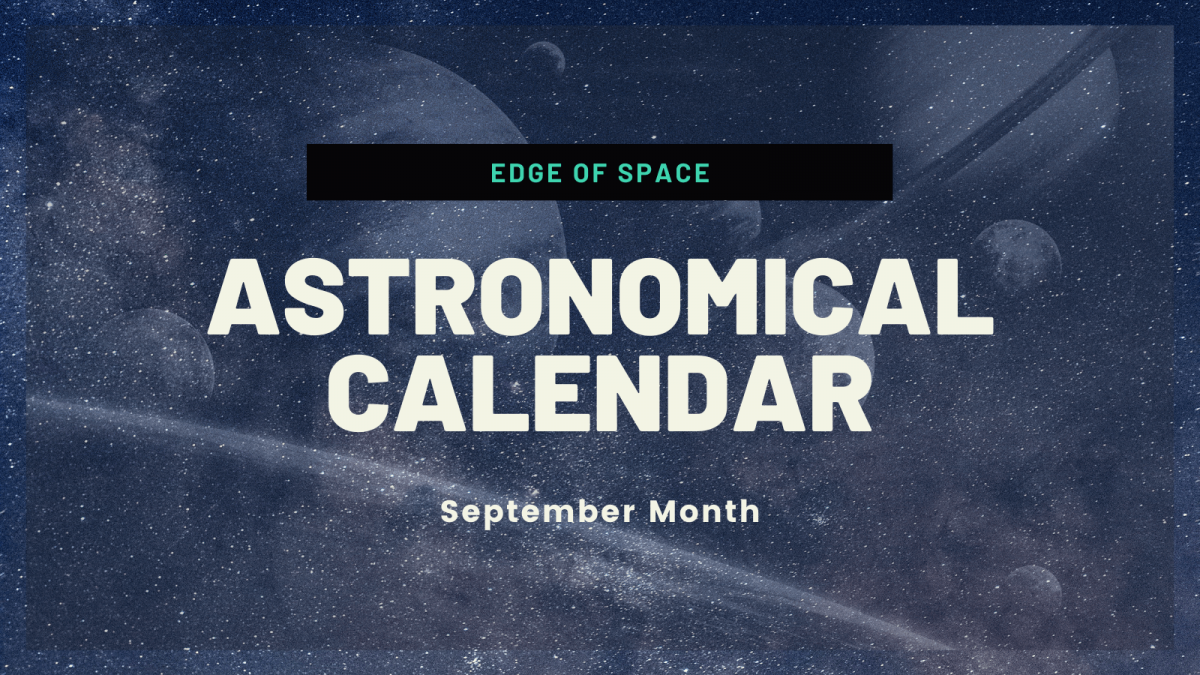 EDGE OF SPACE

ASTRONOMICAL CALENDAR

September Month